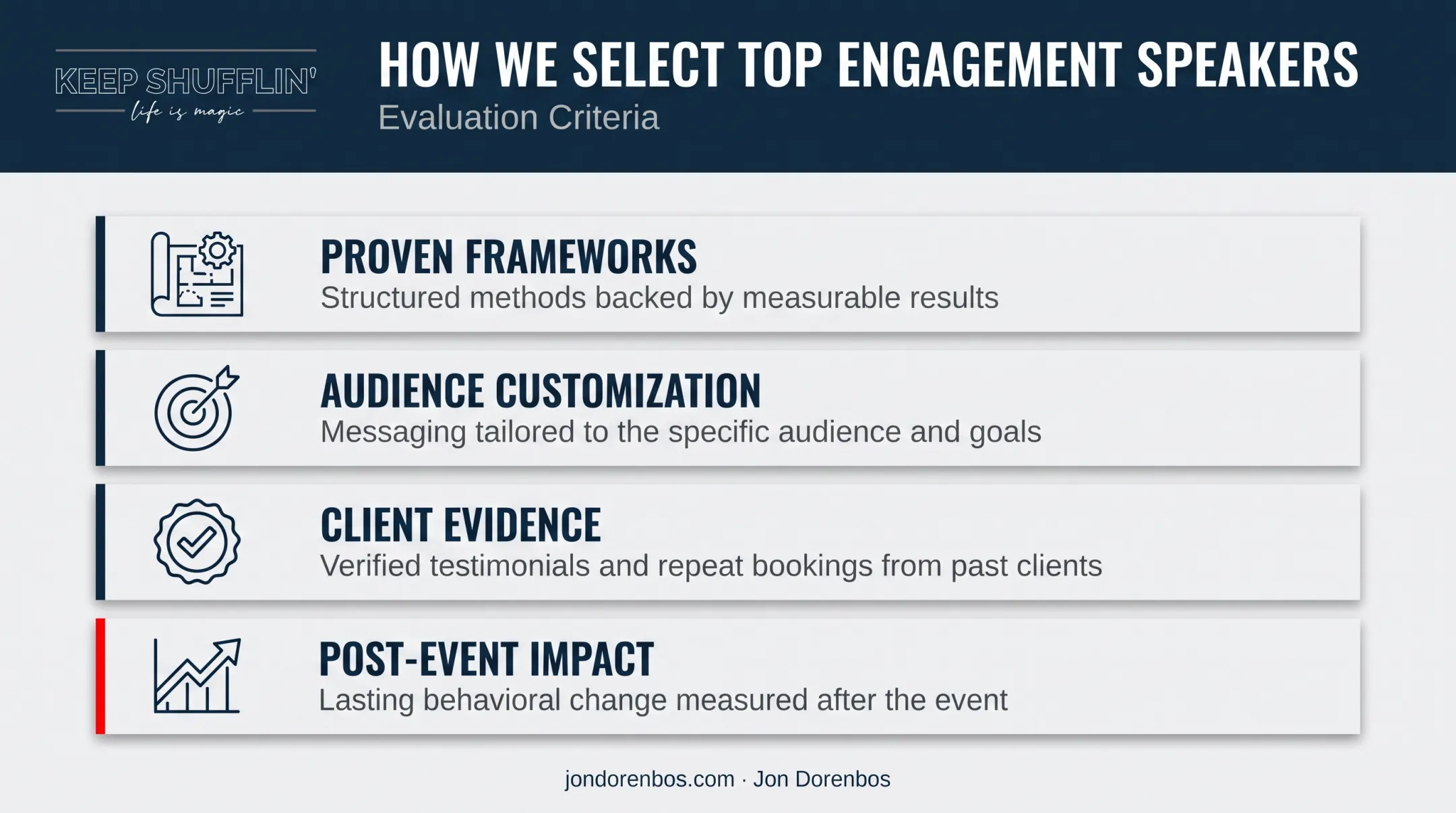 KEEP SHUFFLIN'
life is magic

HOW WE SELECT TOP ENGAGEMENT SPEAKERS
Evaluation Criteria

PROVEN FRAMEWORKS
Structured methods backed by measurable results

AUDIENCE CUSTOMIZATION
Messaging tailored to the specific audience and goals

CLIENT EVIDENCE
Verified testimonials and repeat bookings from past clients

POST-EVENT IMPACT
Lasting behavioral change measured after the event

jondorenbos.com · Jon Dorenbos